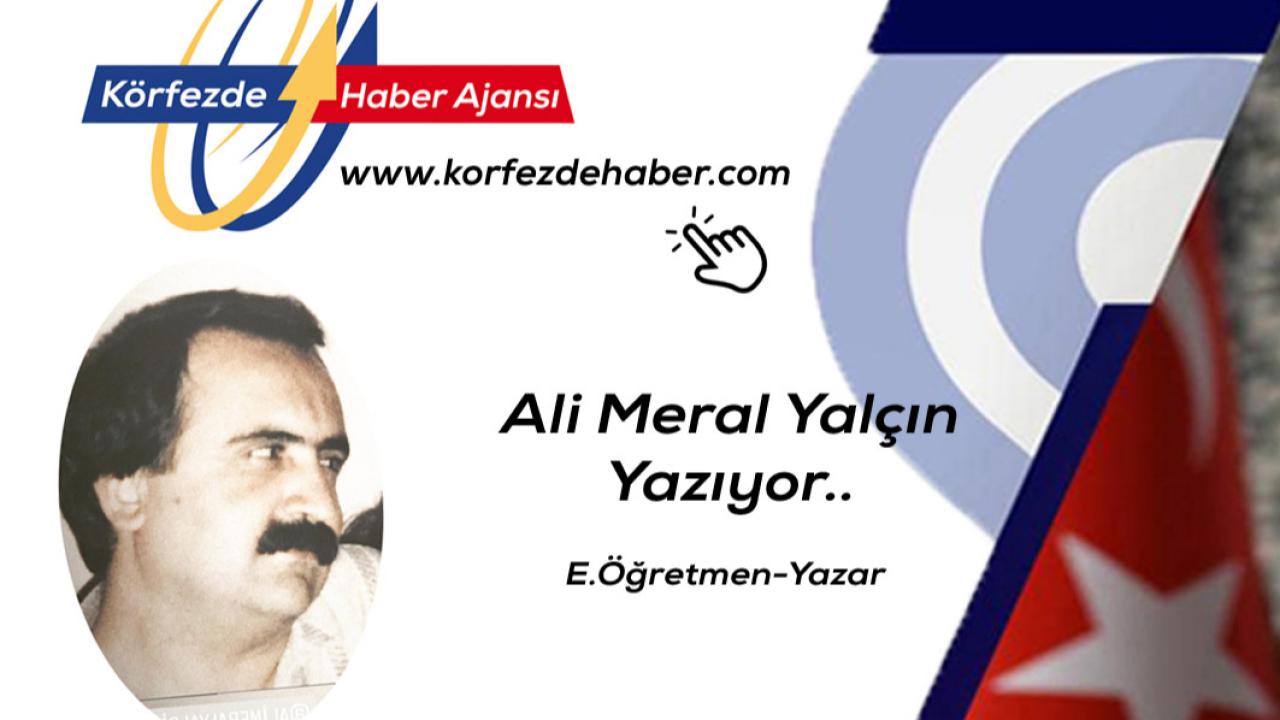 Körfezde Haber Ajansı

www.korfezdehaber.com

Ali Meral Yalçın Yazıyor..

E.Öğretmen-Yazar